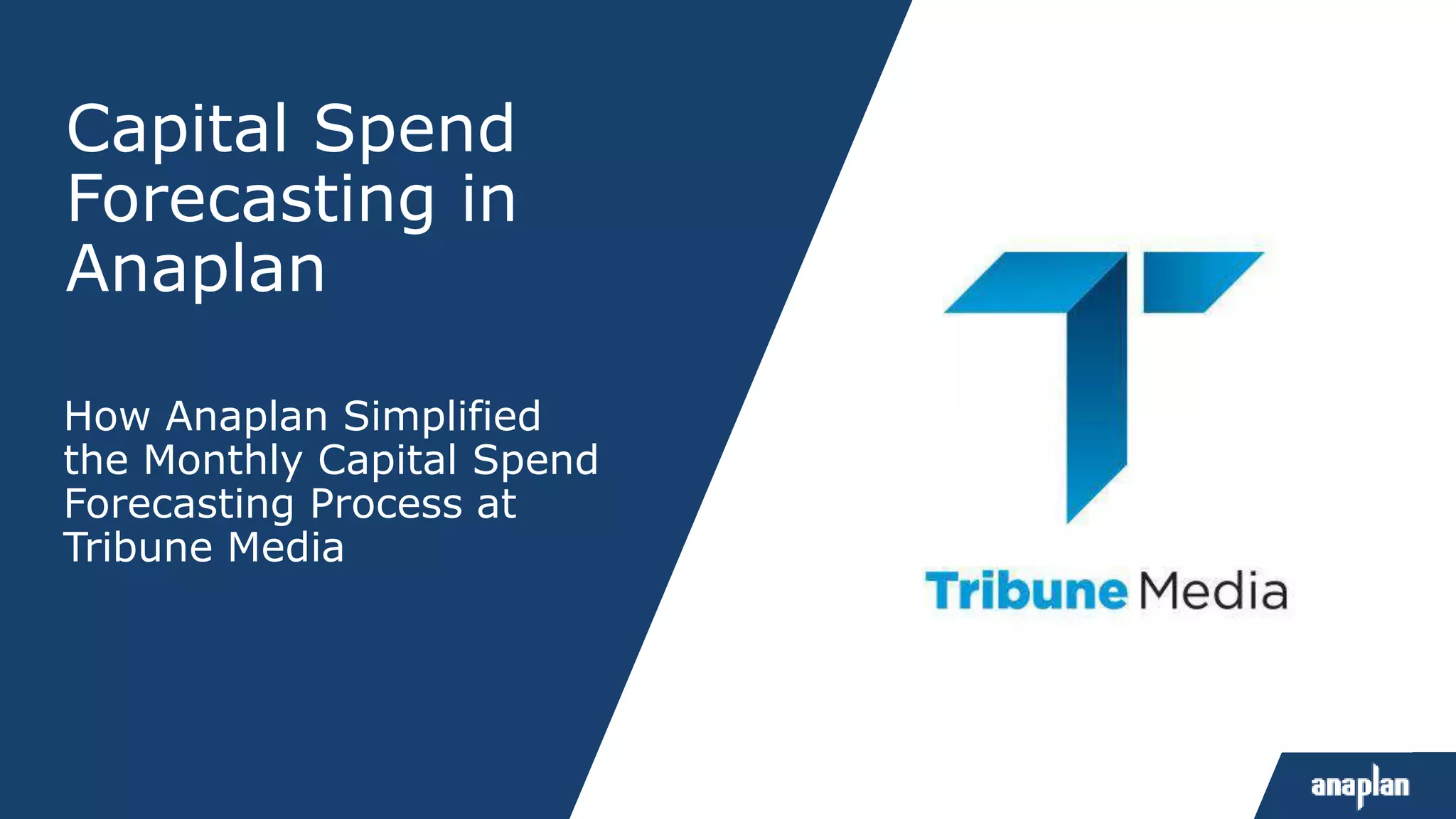 Capital Spend Forecasting in Anaplan

How Anaplan Simplified the Monthly Capital Spend Forecasting Process at Tribune Media

Tribune Media

anaplan